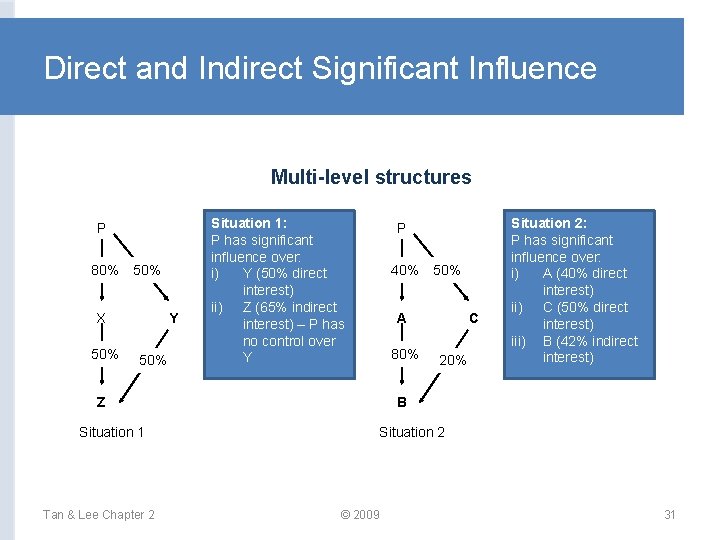 Direct and Indirect Significant Influence

Multi-level structures

P
80% 50%
X Y
50% 50%
Z
Situation 1

Situation 1:
P has significant influence over:
i) Y (50% direct interest)
ii) Z (65% indirect interest) – P has no control over Y

P
40% 50%
A C
80% 20%
B
Situation 2

Situation 2:
P has significant influence over:
i) A (40% direct interest)
ii) C (50% direct interest)
iii) B (42% indirect interest)

Tan & Lee Chapter 2
© 2009
31